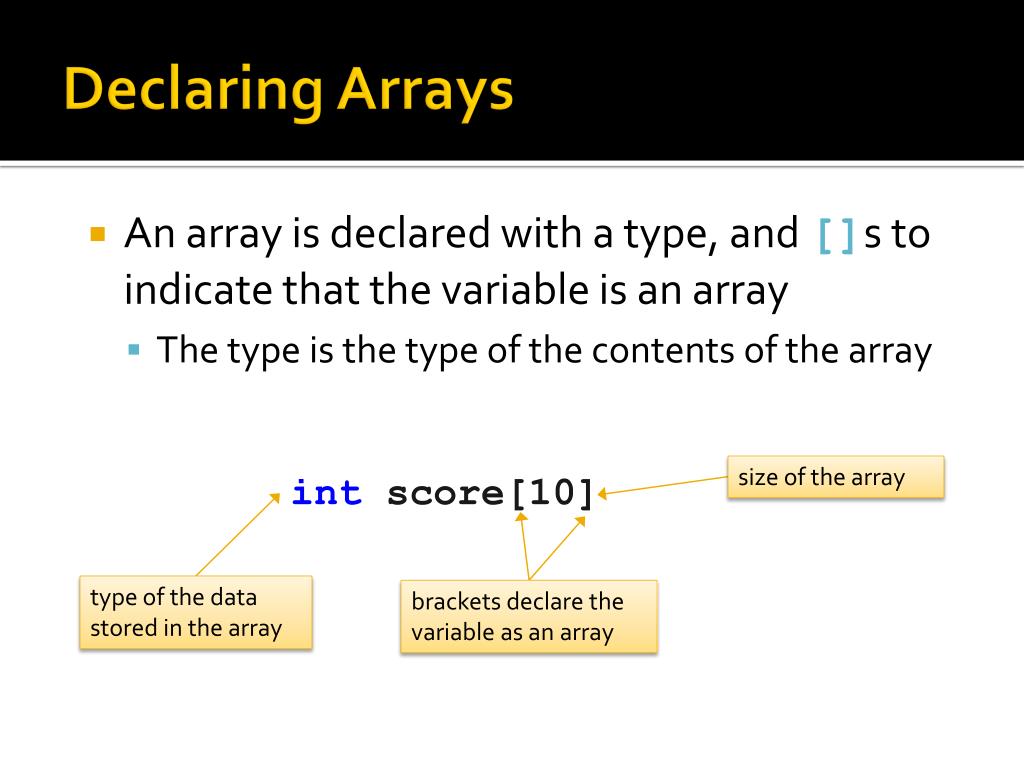 Declaring Arrays

An array is declared with a type, and []s to indicate that the variable is an array

The type is the type of the contents of the array

int score[10]

size of the array

type of the data stored in the array

brackets declare the variable as an array